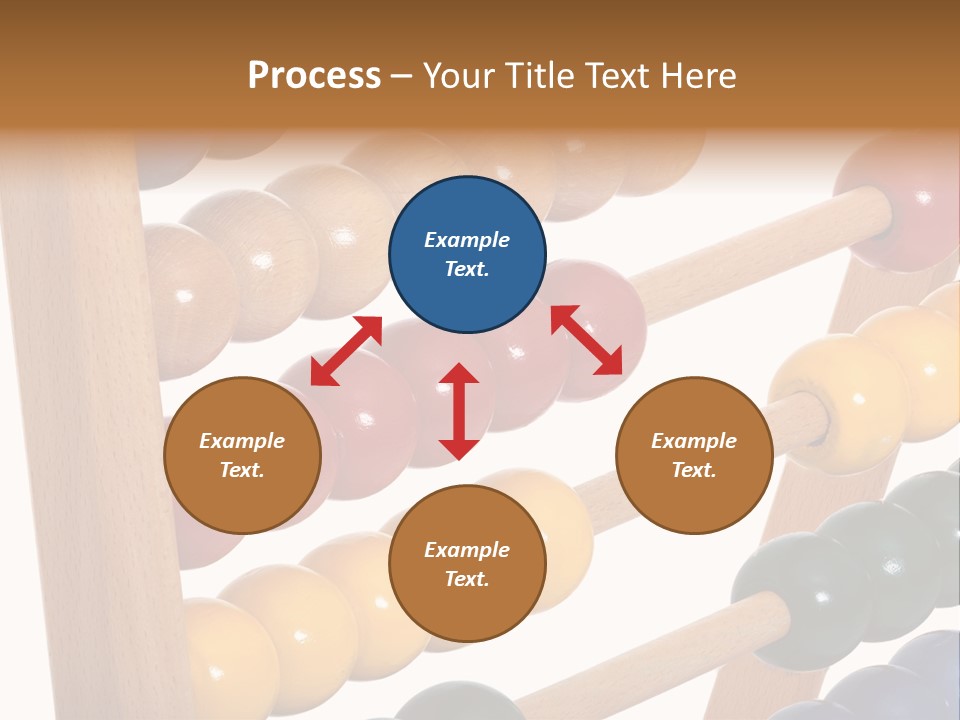 Process – Your Title Text Here

Example Text.

Example Text.

Example Text.

Example Text.